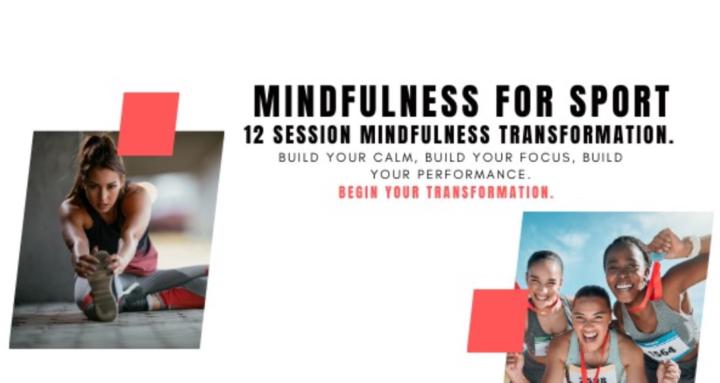 MINDFULNESS FOR SPORT
12 SESSION MINDFULNESS TRANSFORMATION.
BUILD YOUR CALM, BUILD YOUR FOCUS, BUILD YOUR PERFORMANCE.
BEGIN YOUR TRANSFORMATION.

1364